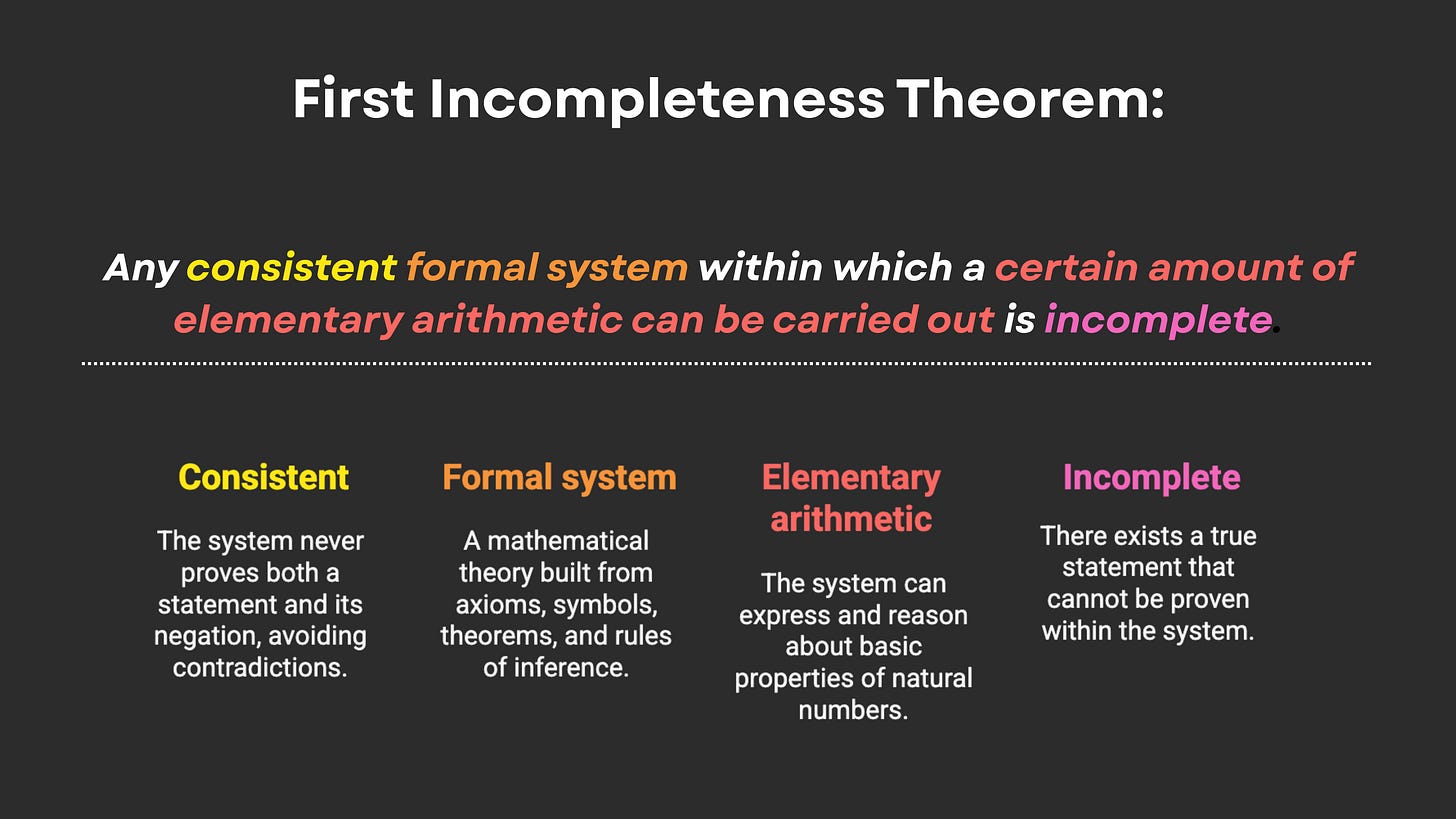 First Incompleteness Theorem:

Any consistent formal system within which a certain amount of elementary arithmetic can be carried out is incomplete.

Consistent

The system never proves both a statement and its negation, avoiding contradictions.

Formal system

A mathematical theory built from axioms, symbols, theorems, and rules of inference.

Elementary arithmetic

The system can express and reason about basic properties of natural numbers.

Incomplete

There exists a true statement that cannot be proven within the system.